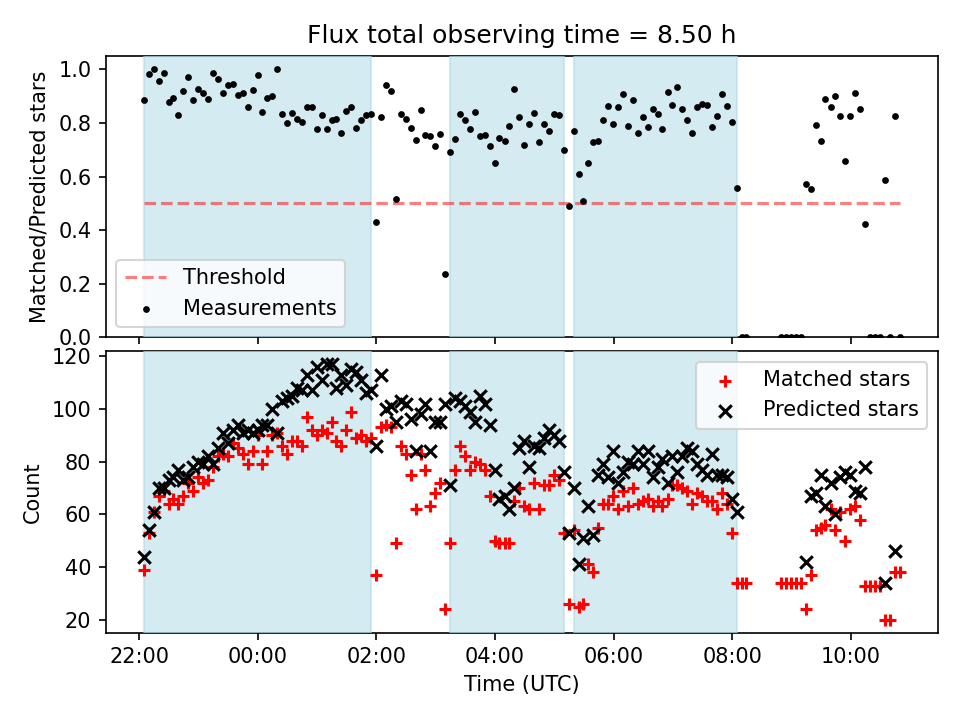 Flux total observing time = 8.50 h

Matched/Predicted stars

1.0
0.8
0.6
0.4
0.2
0.0

Threshold
Measurements

Count

120
100
80
60
40
20

Matched stars
Predicted stars

22:00
00:00
02:00
04:00
06:00
08:00
10:00

Time (UTC)